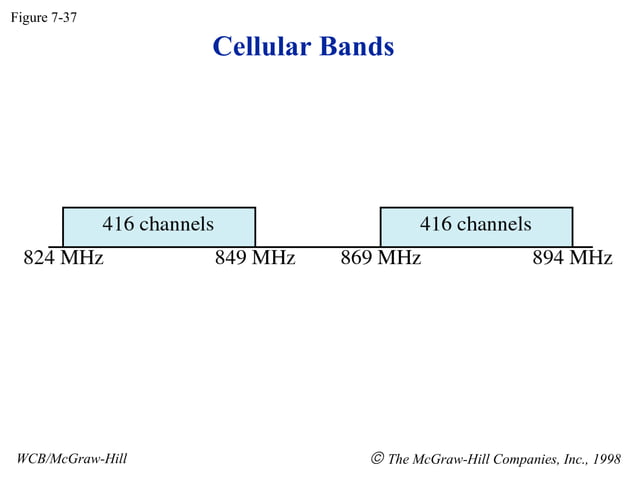 Figure 7-37

Cellular Bands

416 channels

416 channels

824 MHz

849 MHz

869 MHz

894 MHz

WCB/McGraw-Hill

© The McGraw-Hill Companies, Inc., 1998